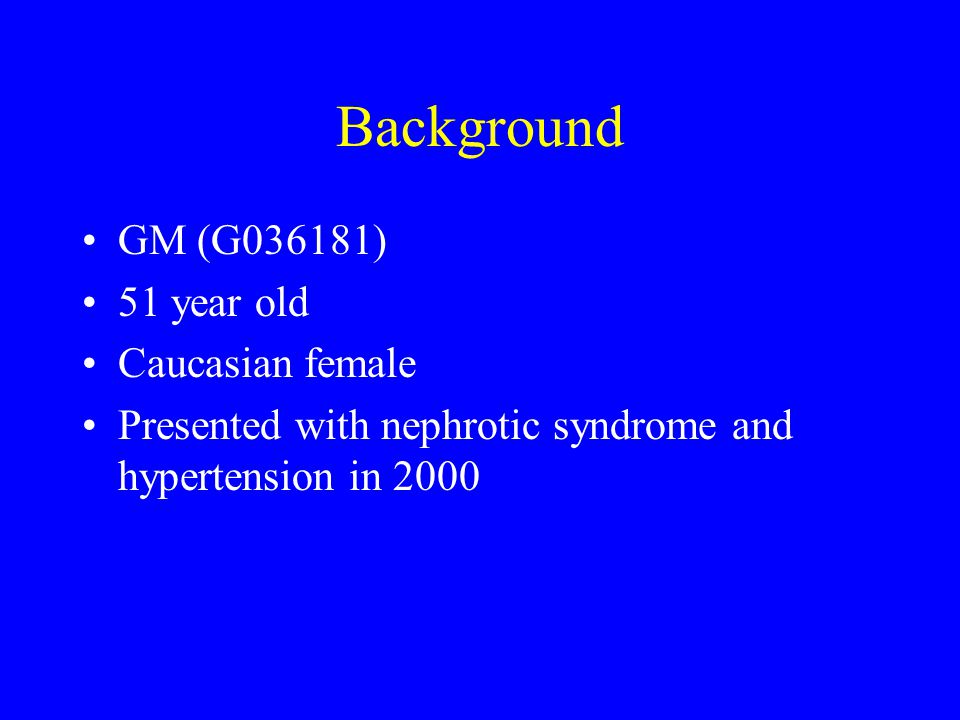 Background

• GM (G036181)
• 51 year old
• Caucasian female
• Presented with nephrotic syndrome and hypertension in 2000